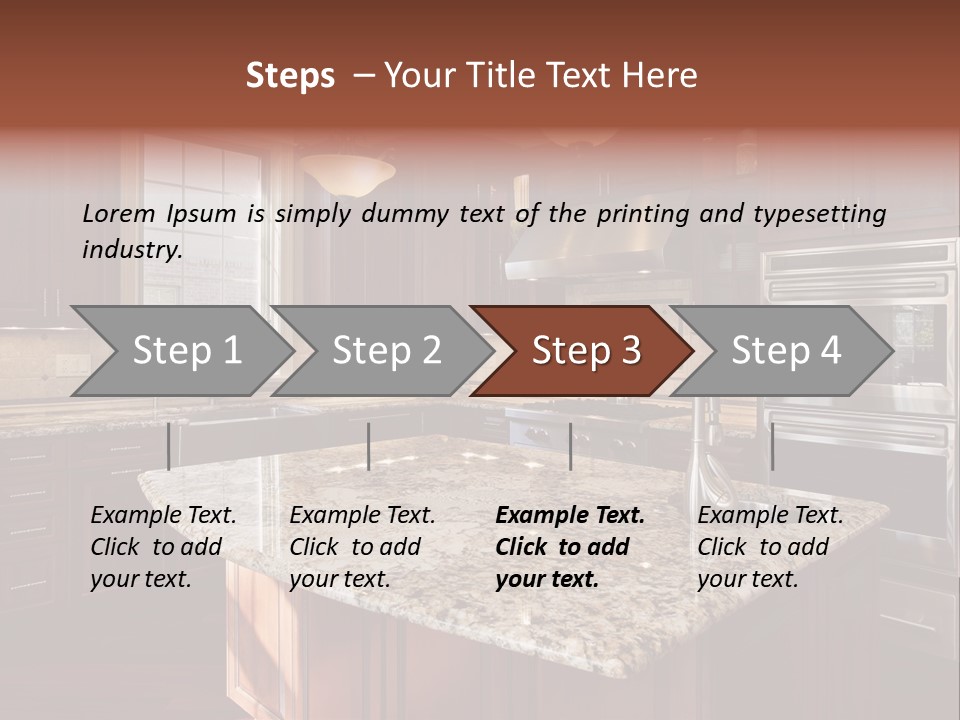 Steps – Your Title Text Here

Lorem Ipsum is simply dummy text of the printing and typesetting industry.

Step 1

Step 2

Step 3

Step 4

Example Text. Click to add your text.

Example Text. Click to add your text.

Example Text. Click to add your text.

Example Text. Click to add your text.